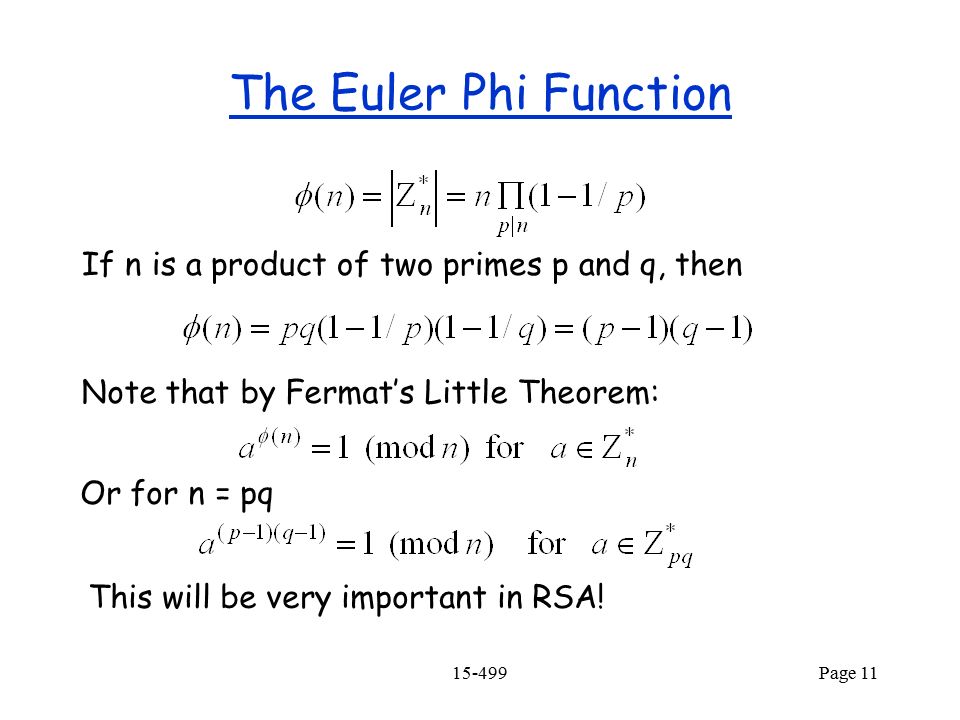 The Euler Phi Function

$\phi(n) = \left|Z_n^*\right| = n\prod_{p|n}(1-1/p)$

If n is a product of two primes p and q, then

$\phi(n) = pq(1-1/p)(1-1/q) = (p-1)(q-1)$

Note that by Fermat's Little Theorem:

$a^{\phi(n)} = 1 \pmod{n}$ for $a \in Z_n^*$

Or for n = pq

$a^{(p-1)(q-1)} = 1 \pmod{n}$ for $a \in Z_{pq}^*$

This will be very important in RSA!

15-499

Page 11